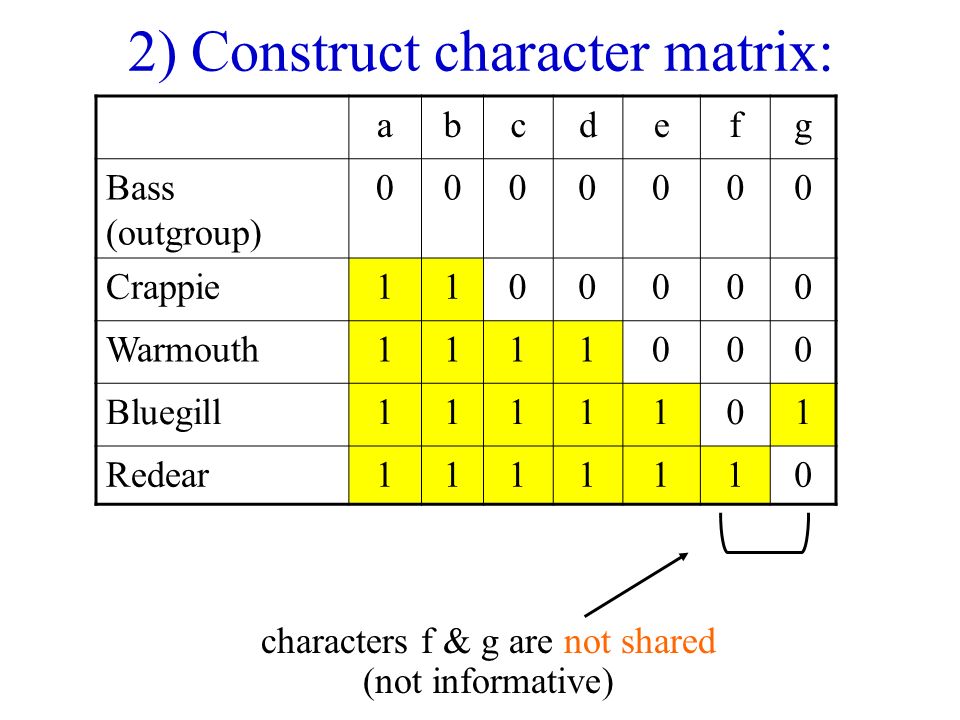 2) Construct character matrix:

| | a | b | c | d | e | f | g |
|---|---|---|---|---|---|---|---|
| Bass (outgroup) | 0 | 0 | 0 | 0 | 0 | 0 | 0 |
| Crappie | 1 | 1 | 0 | 0 | 0 | 0 | 0 |
| Warmouth | 1 | 1 | 1 | 1 | 0 | 0 | 0 |
| Bluegill | 1 | 1 | 1 | 1 | 1 | 0 | 1 |
| Redear | 1 | 1 | 1 | 1 | 1 | 1 | 0 |

characters f & g are not shared
(not informative)